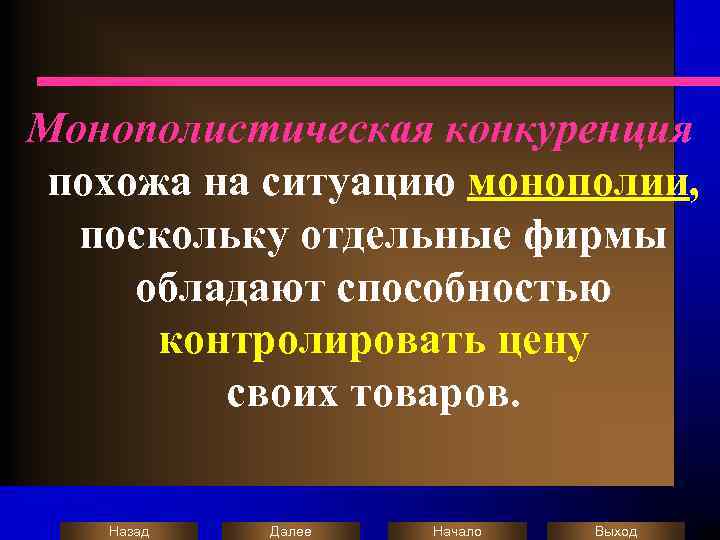 Монополистическая конкуренция похожа на ситуацию монополии, поскольку отдельные фирмы обладают способностью контролировать цену своих товаров.

Назад Далее Начало Выход